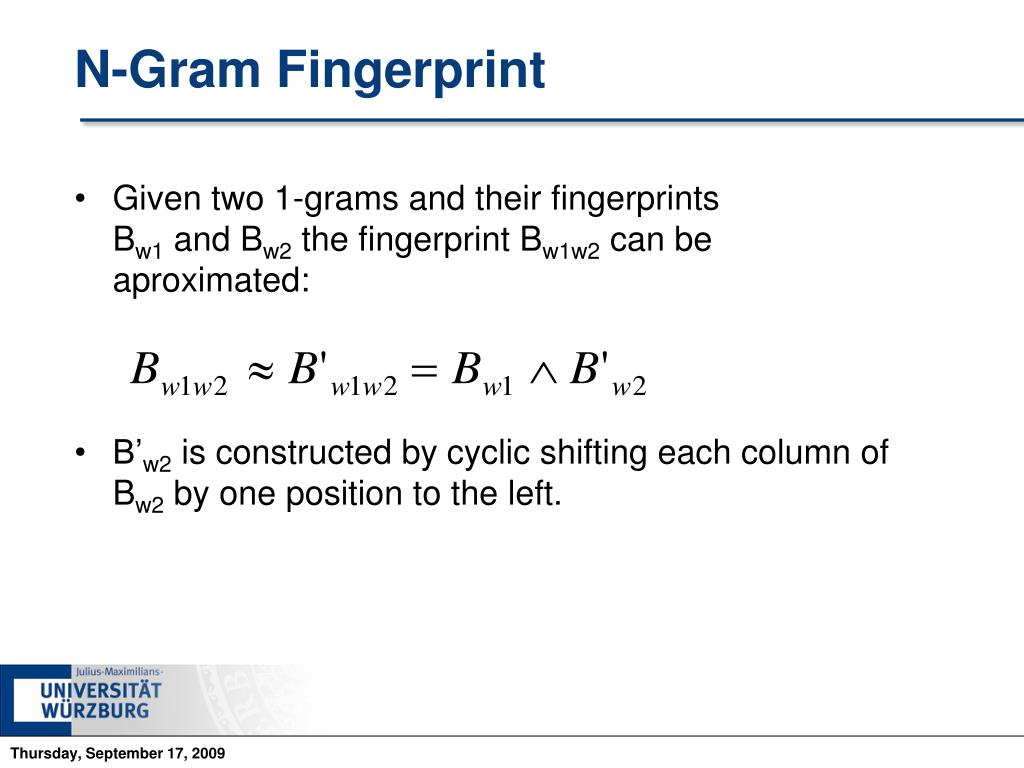 N-Gram Fingerprint

• Given two 1-grams and their fingerprints $B_{w1}$ and $B_{w2}$ the fingerprint $B_{w1w2}$ can be aproximated:

$B_{w1w2} \approx B'_{w1w2} = B_{w1} \wedge B'_{w2}$

• $B'_{w2}$ is constructed by cyclic shifting each column of $B_{w2}$ by one position to the left.

Julius-Maximilians-
UNIVERSITÄT
WÜRZBURG

Thursday, September 17, 2009